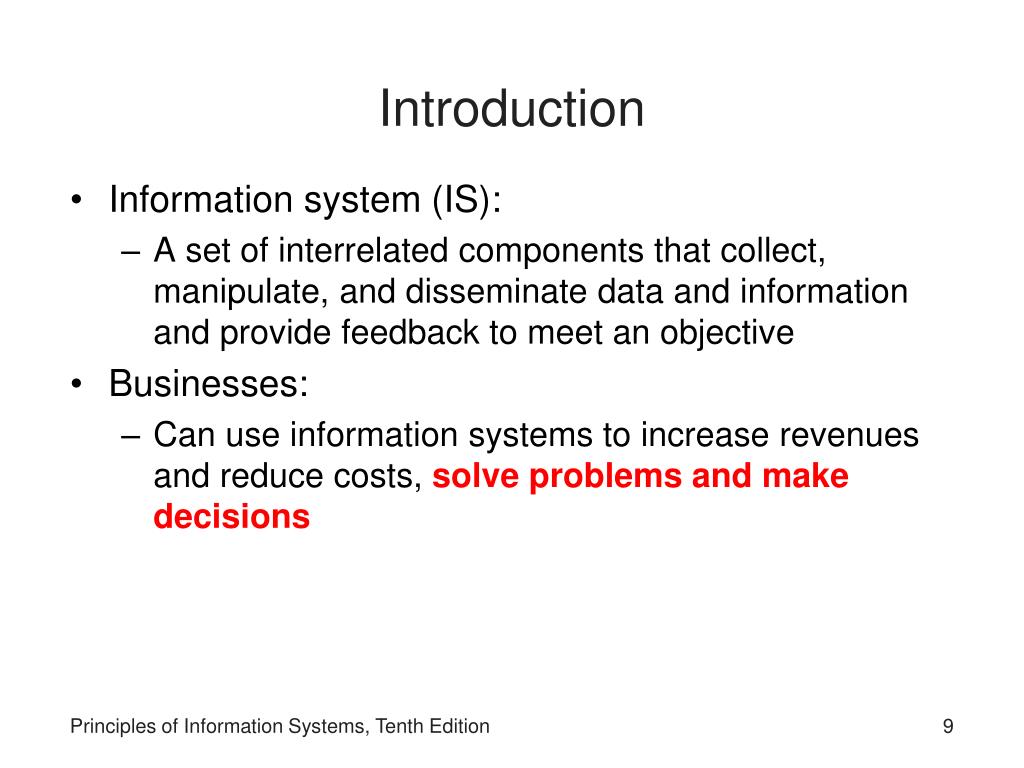 Introduction

• Information system (IS):
  – A set of interrelated components that collect, manipulate, and disseminate data and information and provide feedback to meet an objective
• Businesses:
  – Can use information systems to increase revenues and reduce costs, solve problems and make decisions

Principles of Information Systems, Tenth Edition

9